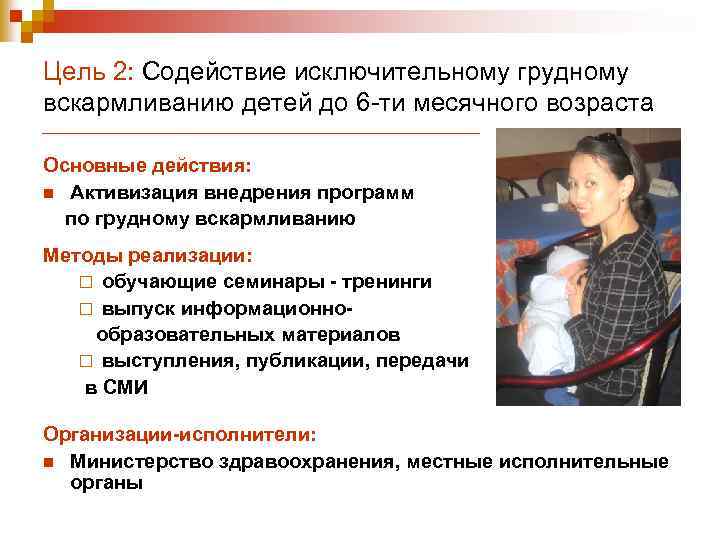 Цель 2: Содействие исключительному грудному вскармливанию детей до 6-ти месячного возраста

Основные действия:
■ Активизация внедрения программ по грудному вскармливанию

Методы реализации:
□ обучающие семинары - тренинги
□ выпуск информационно-образовательных материалов
□ выступления, публикации, передачи в СМИ

Организации-исполнители:
■ Министерство здравоохранения, местные исполнительные органы